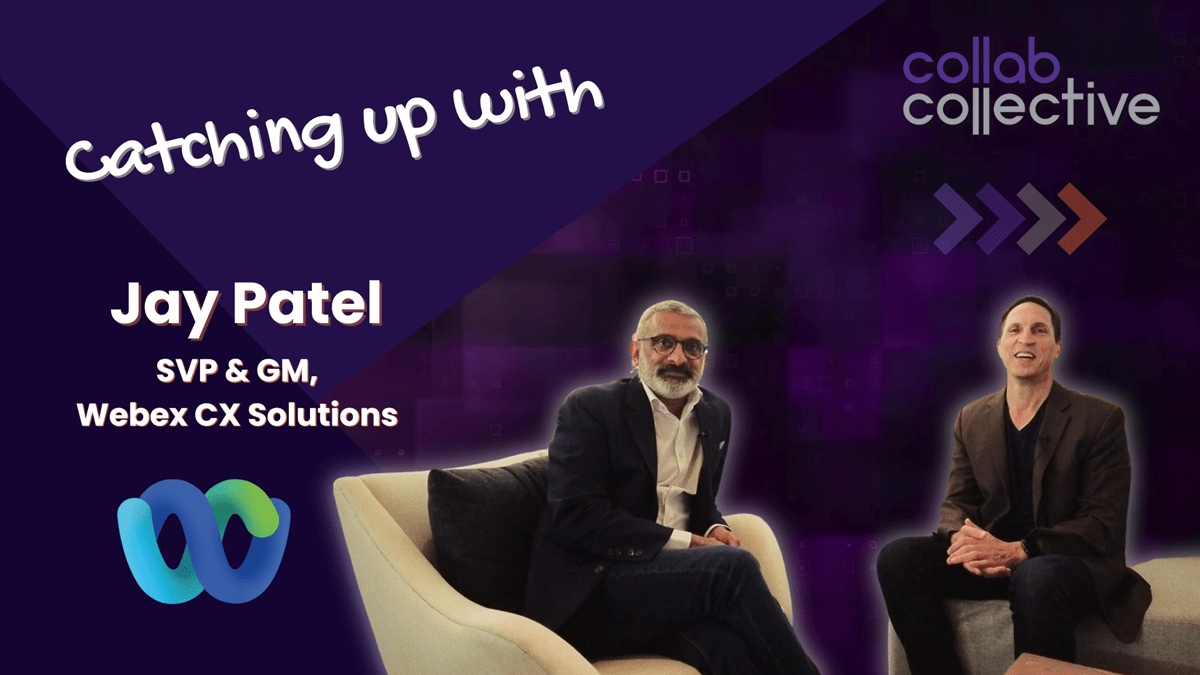 Catching up with

collab
collective

Jay Patel
SVP & GM,
Webex CX Solutions